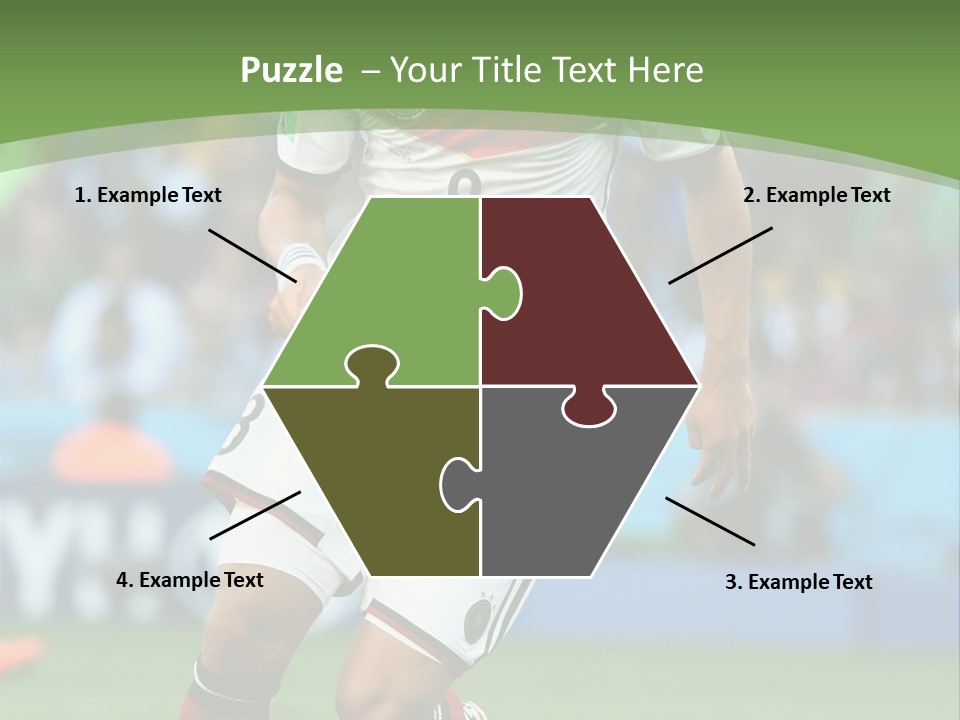 Puzzle – Your Title Text Here

1. Example Text

2. Example Text

4. Example Text

3. Example Text